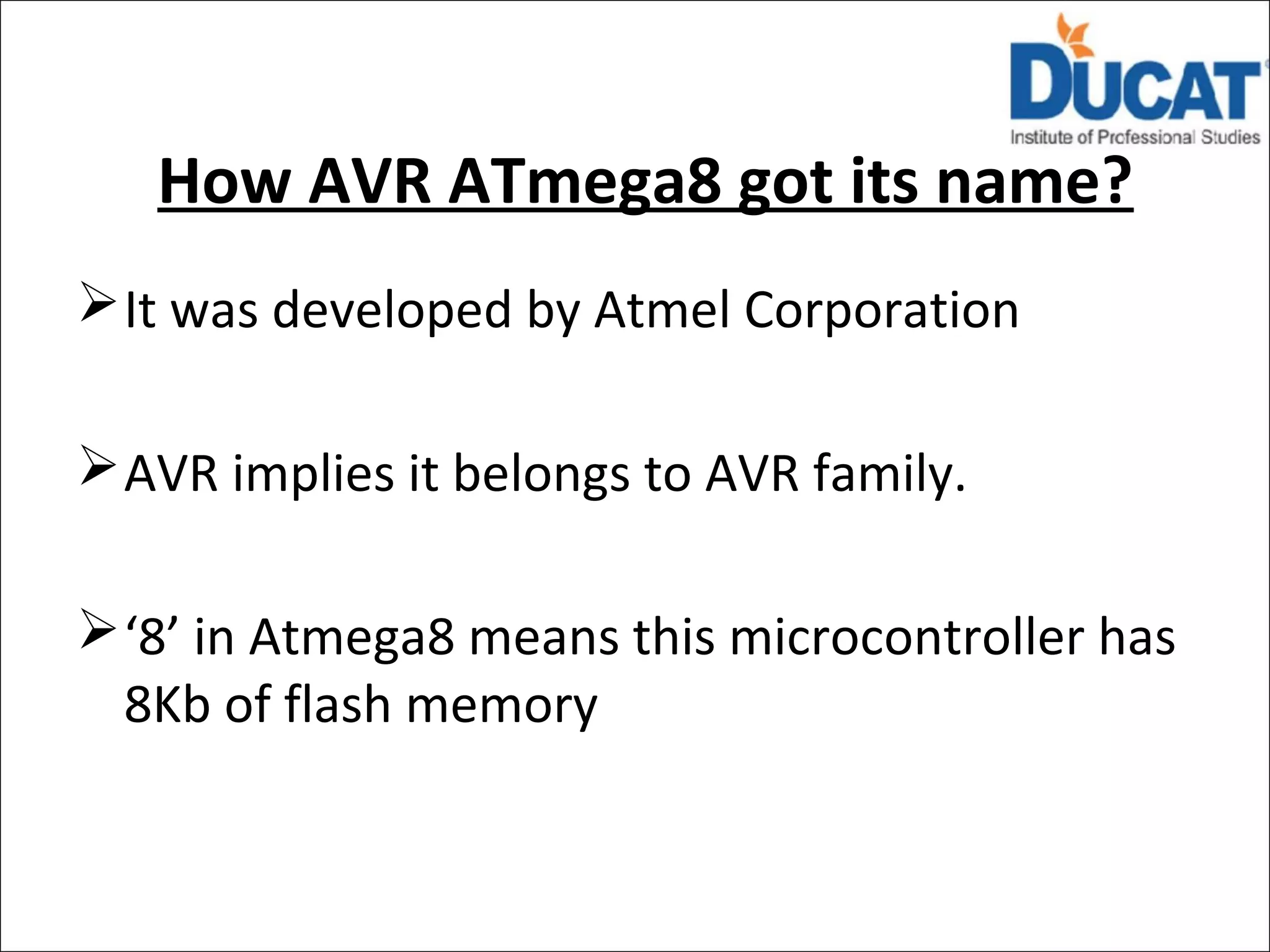 DUCAT
Institute of Professional Studies

How AVR ATmega8 got its name?

➢ It was developed by Atmel Corporation

➢ AVR implies it belongs to AVR family.

➢ ‘8’ in Atmega8 means this microcontroller has 8Kb of flash memory